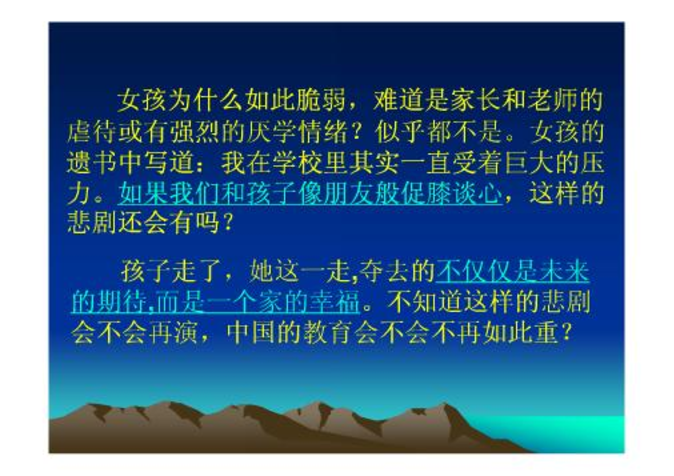 女孩为什么如此脆弱，难道是家长和老师的虐待或有强烈的厌学情绪？似乎都不是。女孩的遗书中写道：我在学校里其实一直受着巨大的压力。如果我们和孩子像朋友般促膝谈心，这样的悲剧还会有吗？

孩子走了，她这一走,夺去的不仅仅是未来的期待,而是一个家的幸福。不知道这样的悲剧会不会再演，中国的教育会不会不再如此重？